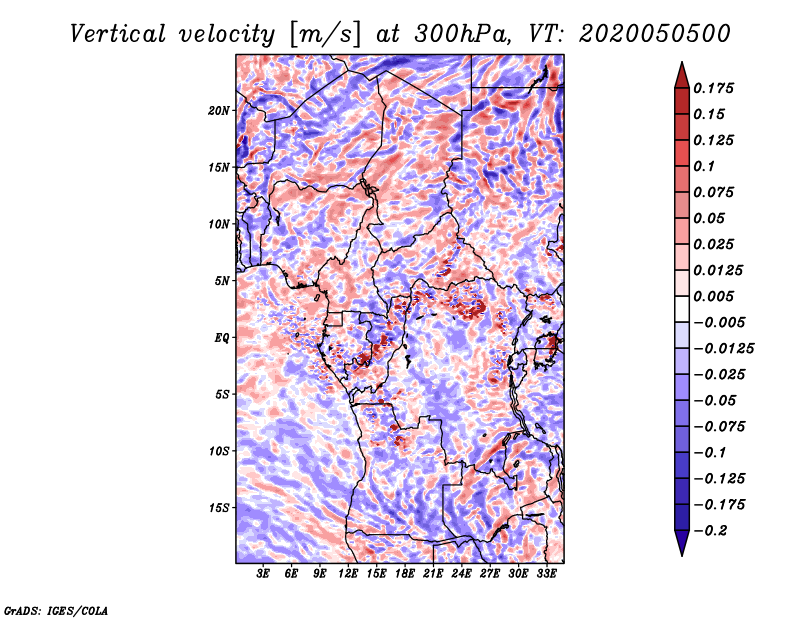 Vertical velocity [m/s] at 300hPa, VT: 2020050500

20N
15N
10N
5N
EQ
5S
10S
15S

3E 6E 9E 12E 15E 18E 21E 24E 27E 30E 33E

0.175
0.15
0.125
0.1
0.075
0.05
0.025
0.0125
0.005
−0.005
−0.0125
−0.025
−0.05
−0.075
−0.1
−0.125
−0.175
−0.2

GrADS: IGES/COLA